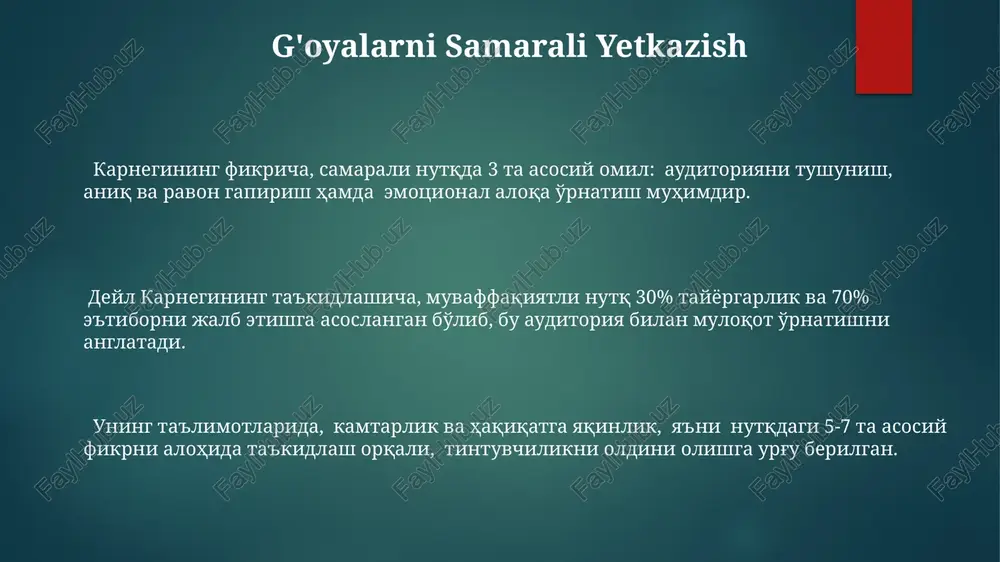 G'oyalarni Samarali Yetkazish

Карнегининг фикрича, самарали нутқда 3 та асосий омил: аудиторияни тушуниш, аниқ ва равон гапириш ҳамда эмоционал алоқа ўрнатиш муҳимдир.

Дейл Карнегининг таъкидлашича, муваффақиятли нутқ 30% тайёргарлик ва 70% эътиборни жалб этишга асосланган бўлиб, бу аудитория билан мулоқот ўрнатишни англатади.

Унинг таълимотларида, камтарлик ва ҳақиқатга яқинлик, яъни нутқдаги 5-7 та асосий фикрни алоҳида таъкидлаш орқали, тинтувчиликни олдини олишга урғу берилган.

FaylHub.uz